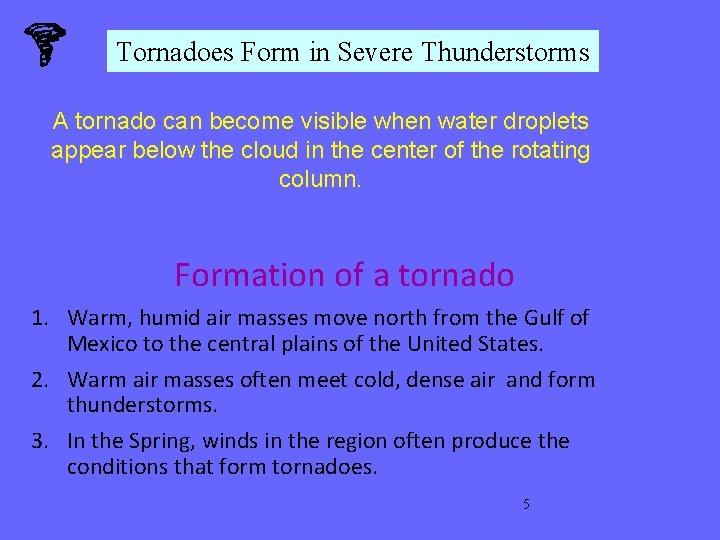 Tornadoes Form in Severe Thunderstorms

A tornado can become visible when water droplets appear below the cloud in the center of the rotating column.

Formation of a tornado

1. Warm, humid air masses move north from the Gulf of Mexico to the central plains of the United States.

2. Warm air masses often meet cold, dense air and form thunderstorms.

3. In the Spring, winds in the region often produce the conditions that form tornadoes.

5